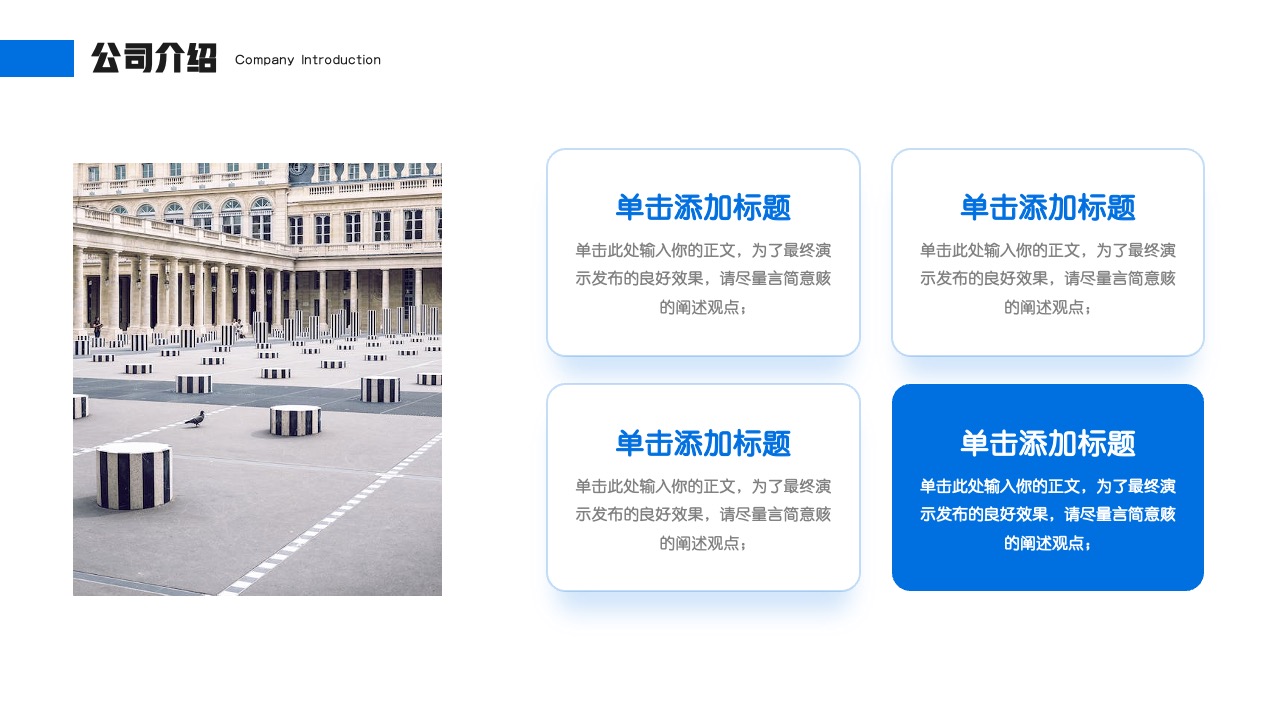 公司介绍 Company Introduction

单击添加标题

单击此处输入你的正文，为了最终演示发布的良好效果，请尽量言简意赅的阐述观点；

单击添加标题

单击此处输入你的正文，为了最终演示发布的良好效果，请尽量言简意赅的阐述观点；

单击添加标题

单击此处输入你的正文，为了最终演示发布的良好效果，请尽量言简意赅的阐述观点；

单击添加标题

单击此处输入你的正文，为了最终演示发布的良好效果，请尽量言简意赅的阐述观点；